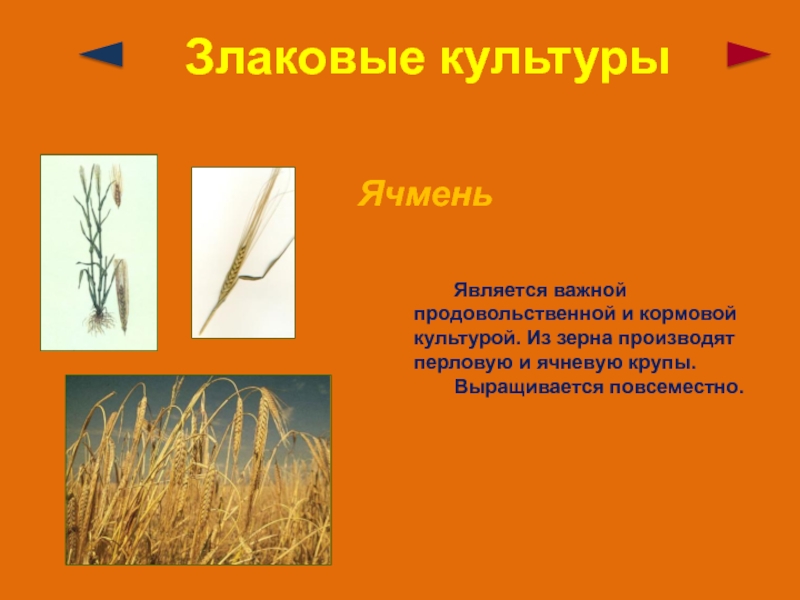 Злаковые культуры

Ячмень

Является важной продовольственной и кормовой культурой. Из зерна производят перловую и ячневую крупы.

Выращивается повсеместно.